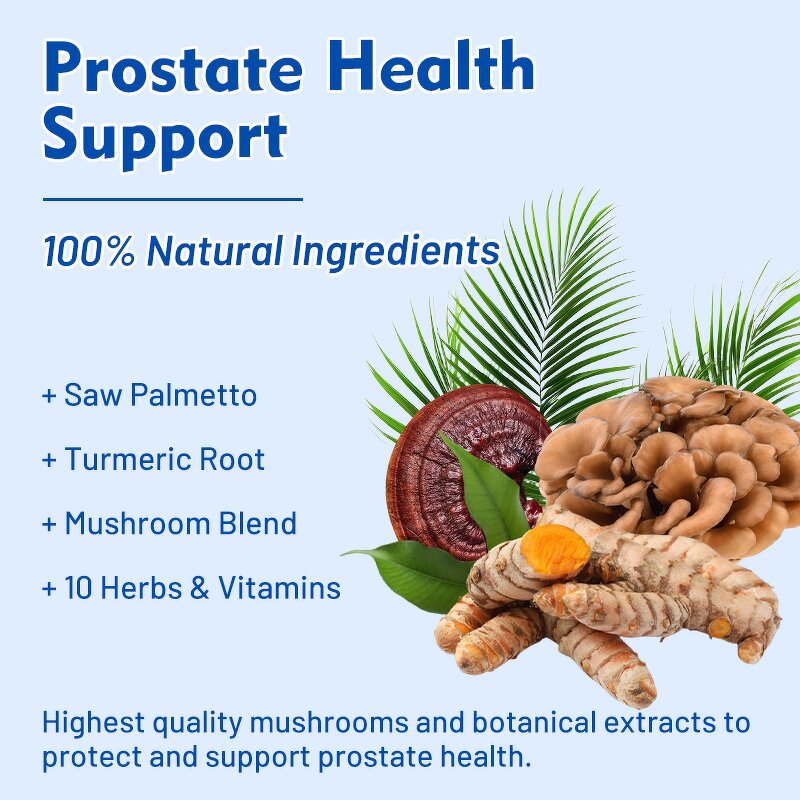 Prostate Health Support

100% Natural Ingredients

+ Saw Palmetto

+ Turmeric Root

+ Mushroom Blend

+ 10 Herbs & Vitamins

Highest quality mushrooms and botanical extracts to protect and support prostate health.